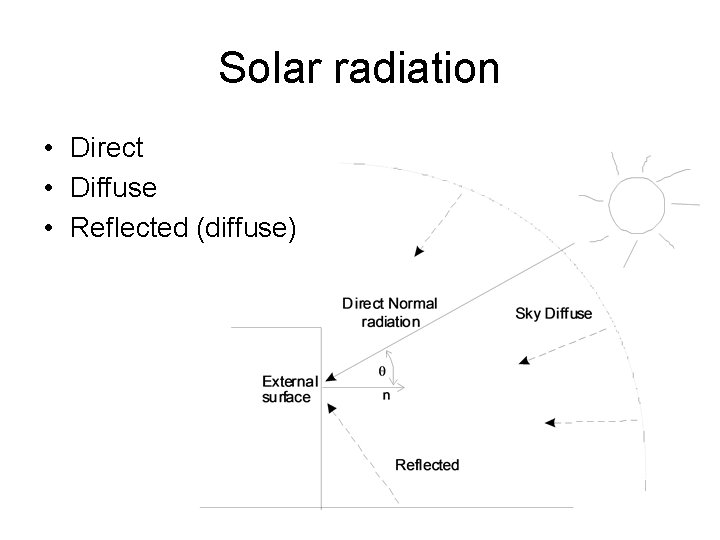 Solar radiation

• Direct
• Diffuse
• Reflected (diffuse)

Direct Normal radiation

Sky Diffuse

$\theta$

External surface

n

Reflected